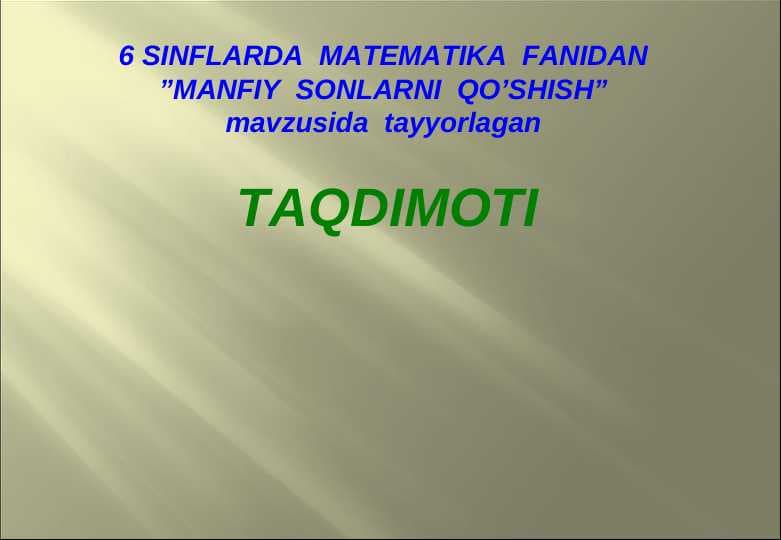 6 SINFLARDA MATEMATIKA FANIDAN ”MANFIY SONLARNI QO’SHISH” mavzusida tayyorlagan

TAQDIMOTI